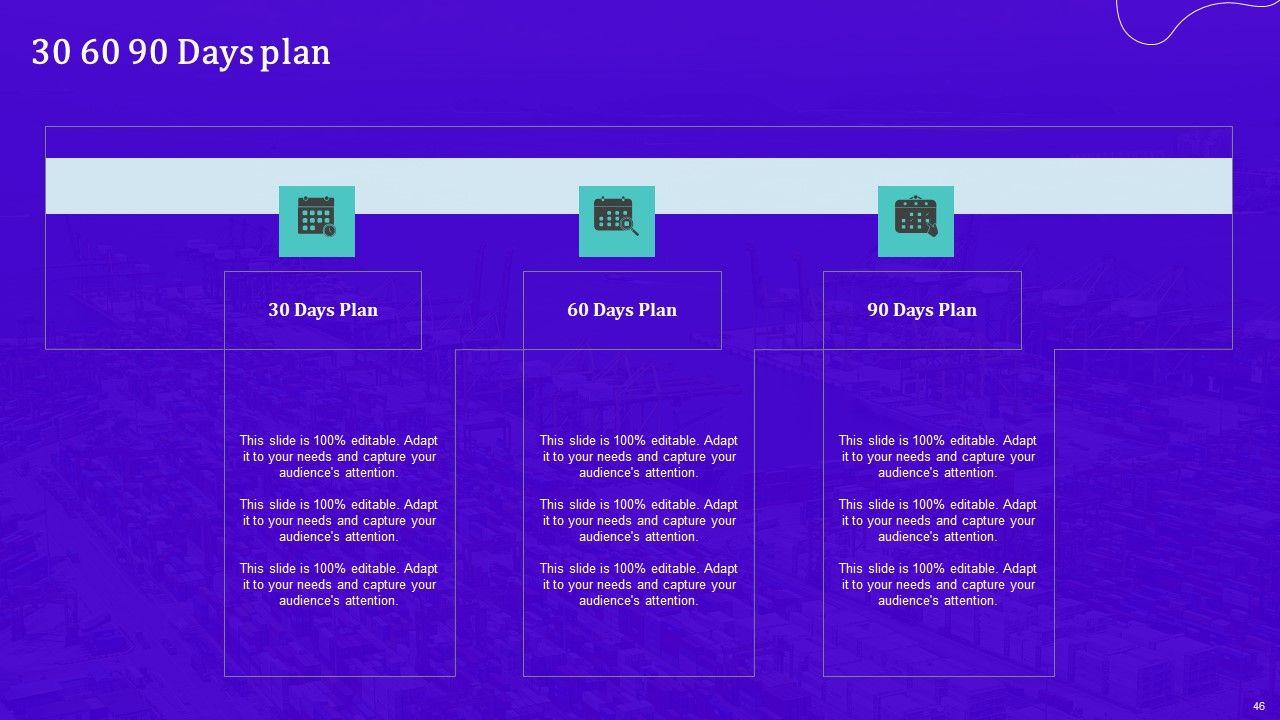 30 60 90 Days plan

30 Days Plan

This slide is 100% editable. Adapt it to your needs and capture your audience's attention.

This slide is 100% editable. Adapt it to your needs and capture your audience's attention.

This slide is 100% editable. Adapt it to your needs and capture your audience's attention.

60 Days Plan

This slide is 100% editable. Adapt it to your needs and capture your audience's attention.

This slide is 100% editable. Adapt it to your needs and capture your audience's attention.

This slide is 100% editable. Adapt it to your needs and capture your audience's attention.

90 Days Plan

This slide is 100% editable. Adapt it to your needs and capture your audience's attention.

This slide is 100% editable. Adapt it to your needs and capture your audience's attention.

This slide is 100% editable. Adapt it to your needs and capture your audience's attention.

46